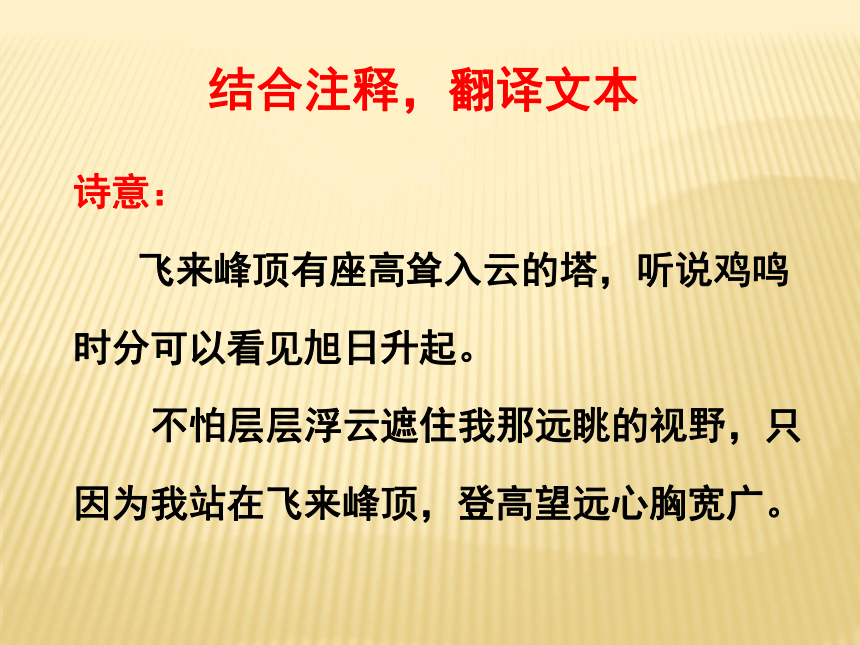 结合注释，翻译文本

诗意：

飞来峰顶有座高耸入云的塔，听说鸡鸣时分可以看见旭日升起。

不怕层层浮云遮住我那远眺的视野，只因为我站在飞来峰顶，登高望远心胸宽广。